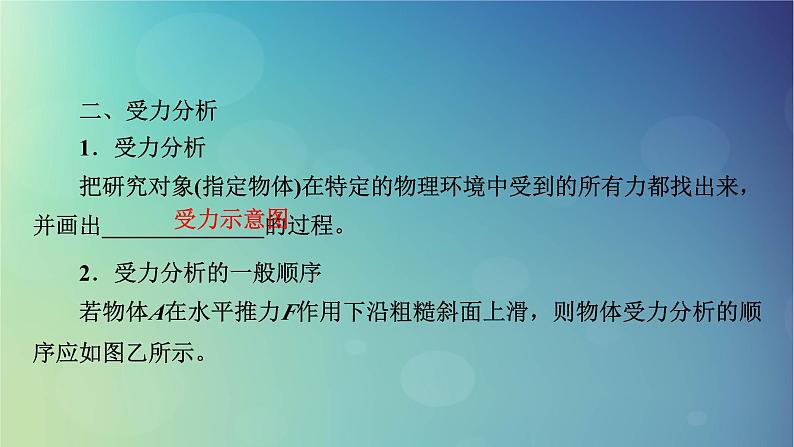 二、受力分析

1．受力分析

把研究对象(指定物体)在特定的物理环境中受到的所有力都找出来，并画出受力示意图的过程。

2．受力分析的一般顺序

若物体$A$在水平推力$F$作用下沿粗糙斜面上滑，则物体受力分析的顺序应如图乙所示。